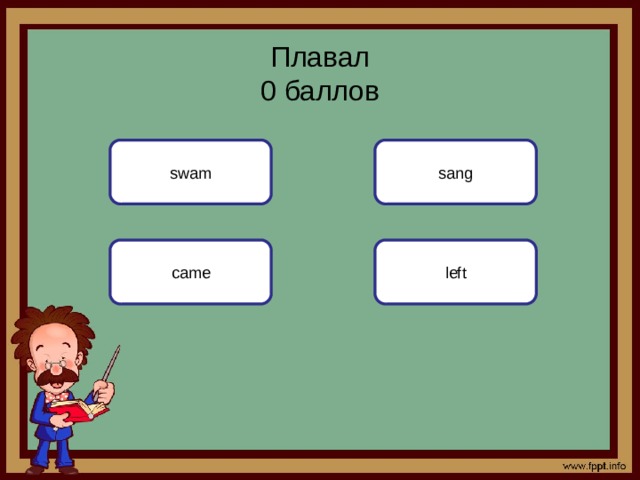 Плавал
0 баллов

swam

sang

came

left

www.fppt.info